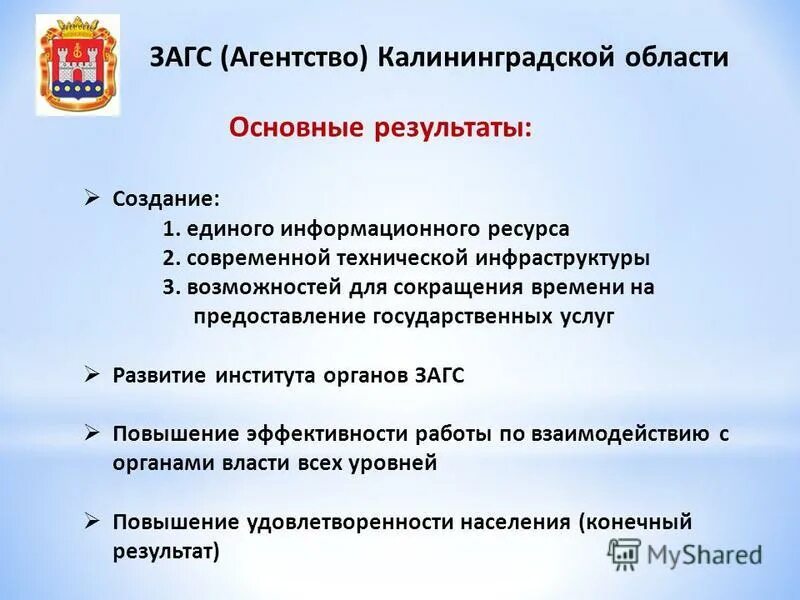 ЗАГС (Агентство) Калининградской области

Основные результаты:

➢ Создание:
1. единого информационного ресурса
2. современной технической инфраструктуры
3. возможностей для сокращения времени на предоставление государственных услуг

➢ Развитие института органов ЗАГС

➢ Повышение эффективности работы по взаимодействию с органами власти всех уровней

➢ Повышение удовлетворенности населения (конечный результат)

MyShared